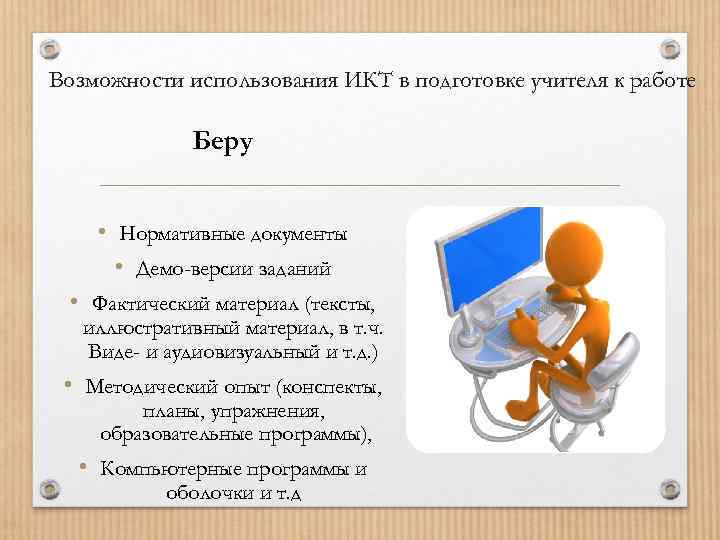 Возможности использования ИКТ в подготовке учителя к работе

Беру

• Нормативные документы
• Демо-версии заданий
• Фактический материал (тексты, иллюстративный материал, в т.ч. Виде- и аудиовизуальный и т.д.)
• Методический опыт (конспекты, планы, упражнения, образовательные программы),
• Компьютерные программы и оболочки и т.д